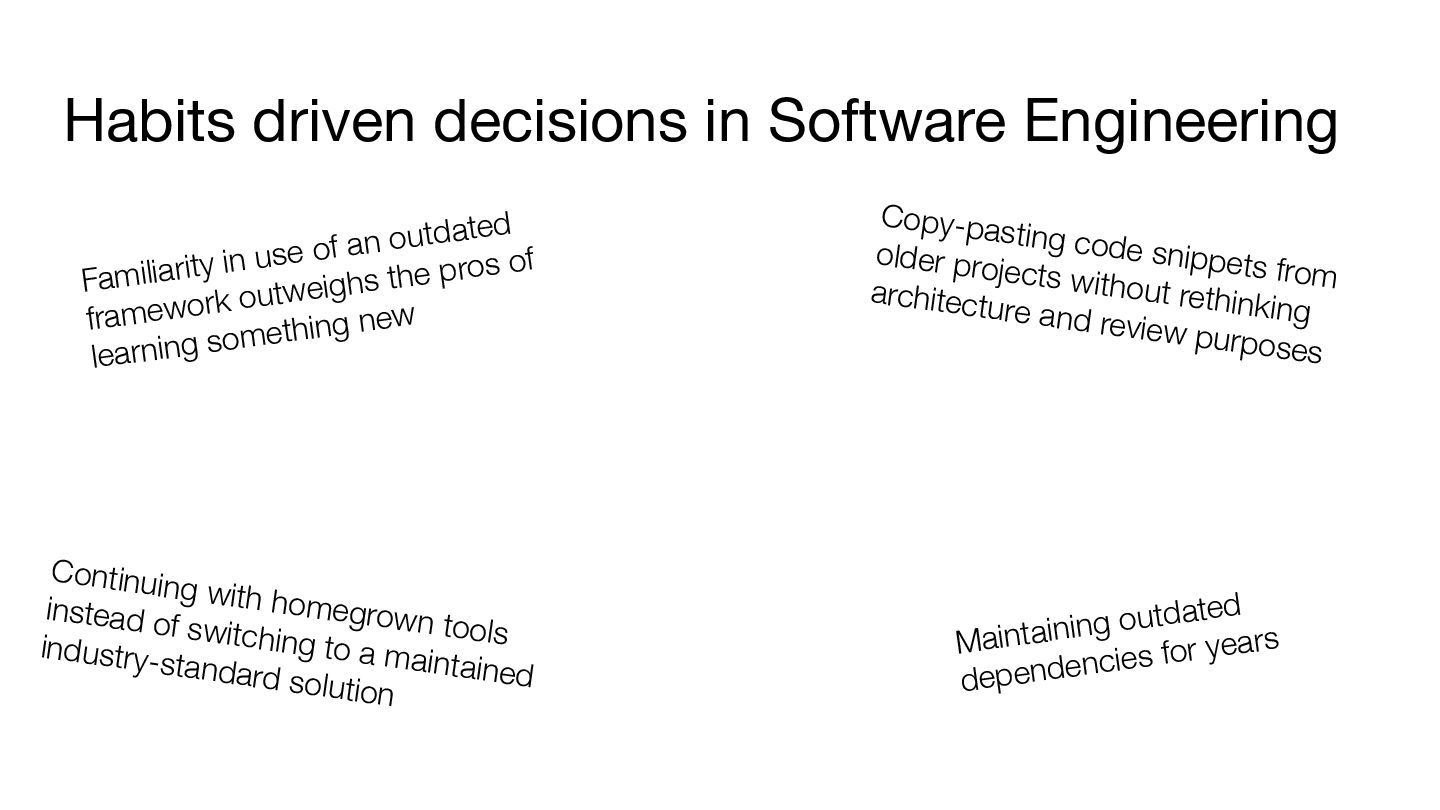 Habits driven decisions in Software Engineering

Familiarity in use of an outdated framework outweighs the pros of learning something new

Copy-pasting code snippets from older projects without rethinking architecture and review purposes

Continuing with homegrown tools instead of switching to a maintained industry-standard solution

Maintaining outdated dependencies for years